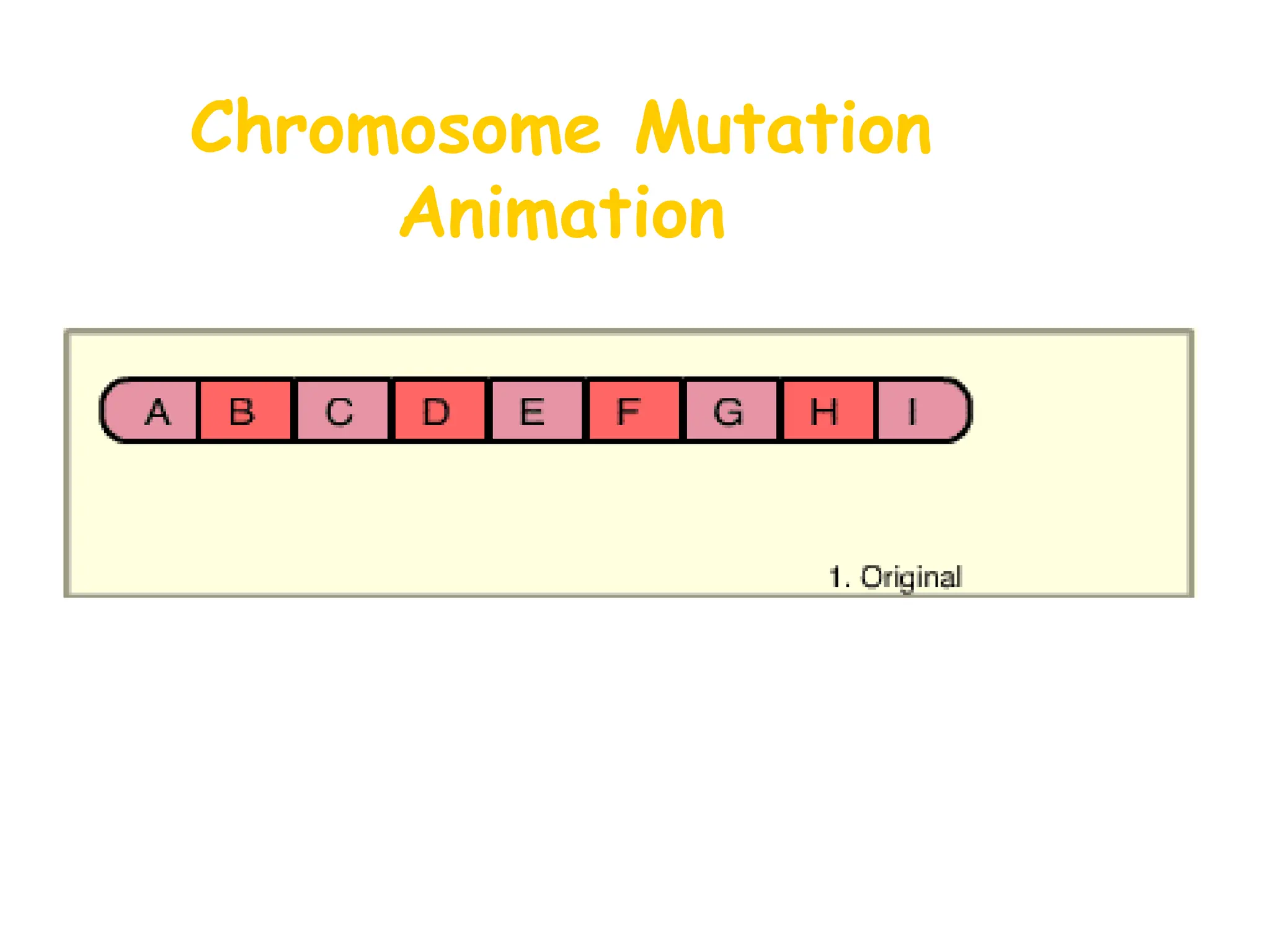 Chromosome Mutation Animation

A B C D E F G H I

1. Original